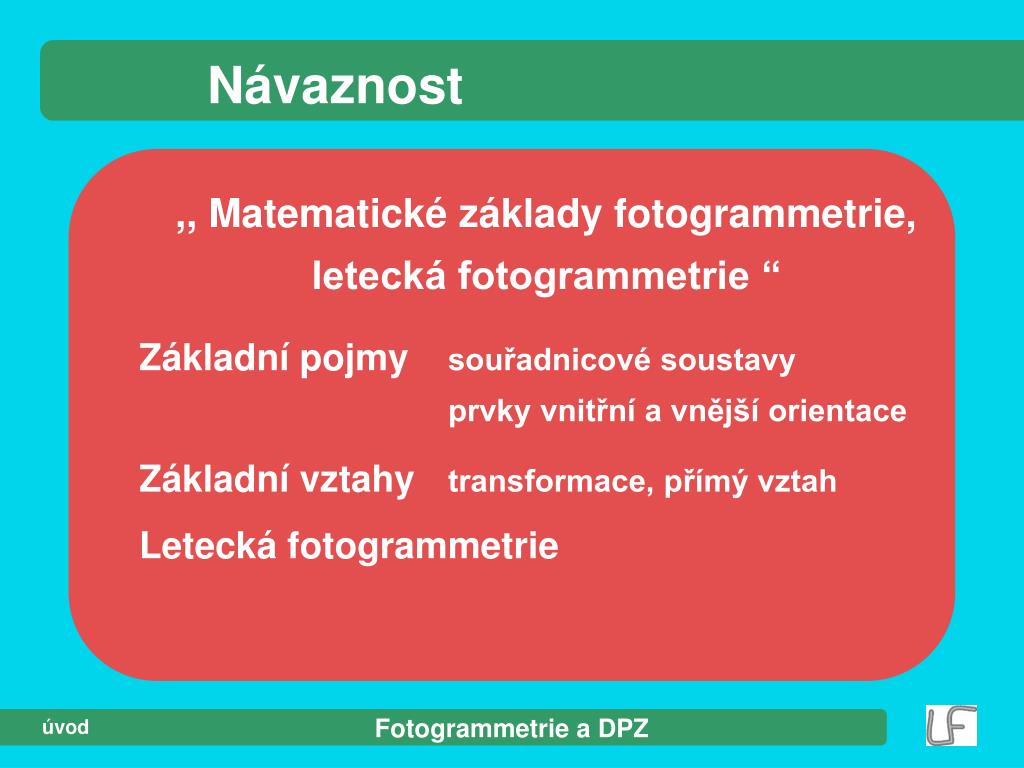 Návaznost

,, Matematické základy fotogrammetrie, letecká fotogrammetrie “

Základní pojmy souřadnicové soustavy
prvky vnitřní a vnější orientace

Základní vztahy transformace, přímý vztah

Letecká fotogrammetrie

úvod

Fotogrammetrie a DPZ

LF